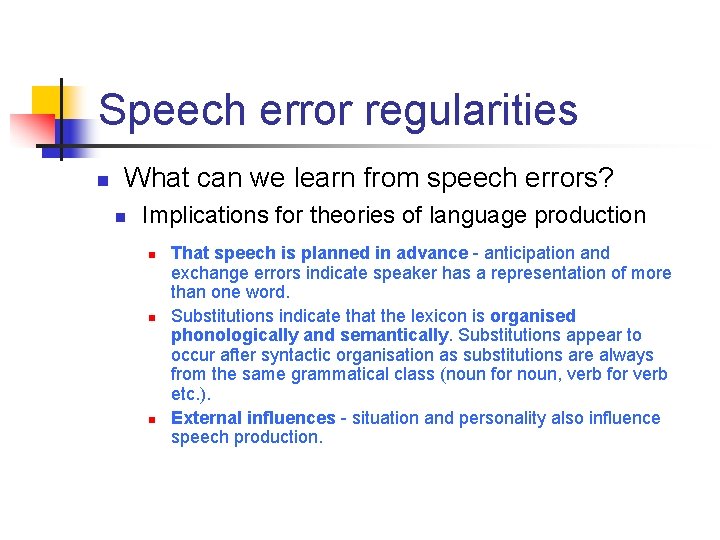 Speech error regularities

What can we learn from speech errors?

Implications for theories of language production

That speech is planned in advance - anticipation and exchange errors indicate speaker has a representation of more than one word.

Substitutions indicate that the lexicon is organised phonologically and semantically. Substitutions appear to occur after syntactic organisation as substitutions are always from the same grammatical class (noun for noun, verb for verb etc.).

External influences - situation and personality also influence speech production.